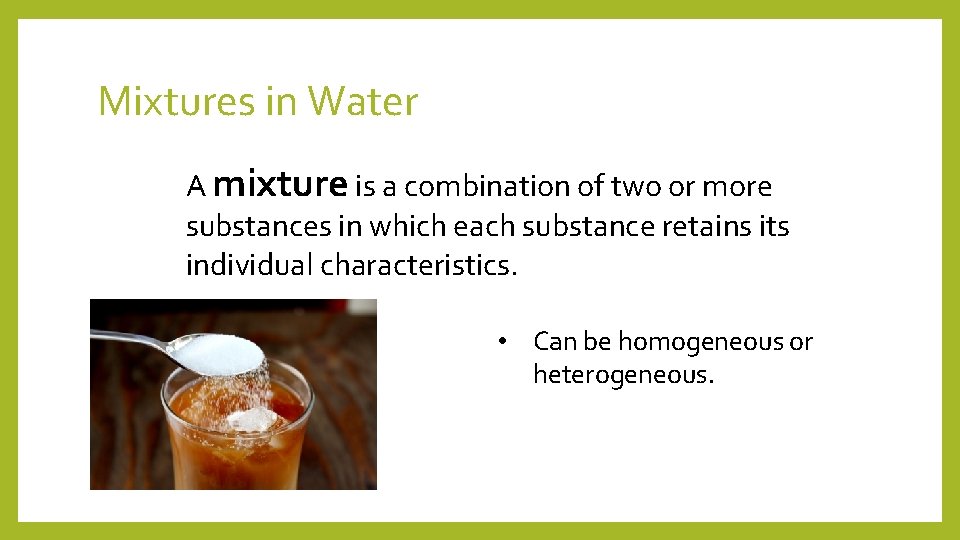 Mixtures in Water

A mixture is a combination of two or more substances in which each substance retains its individual characteristics.

• Can be homogeneous or heterogeneous.